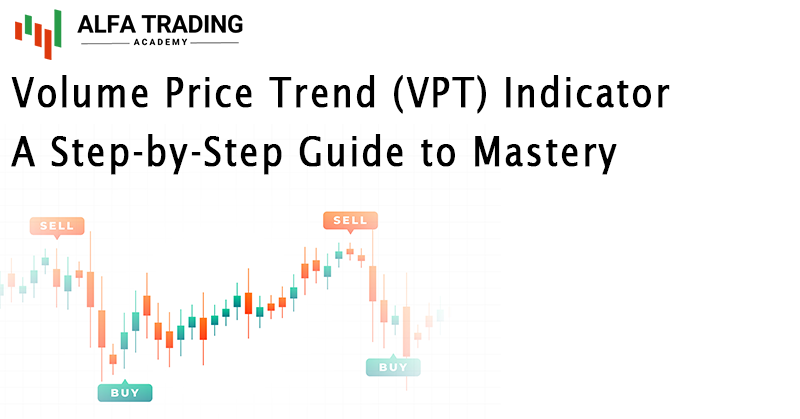 ALFA TRADING
ACADEMY

Volume Price Trend (VPT) Indicator
A Step-by-Step Guide to Mastery

SELL
SELL
BUY
BUY